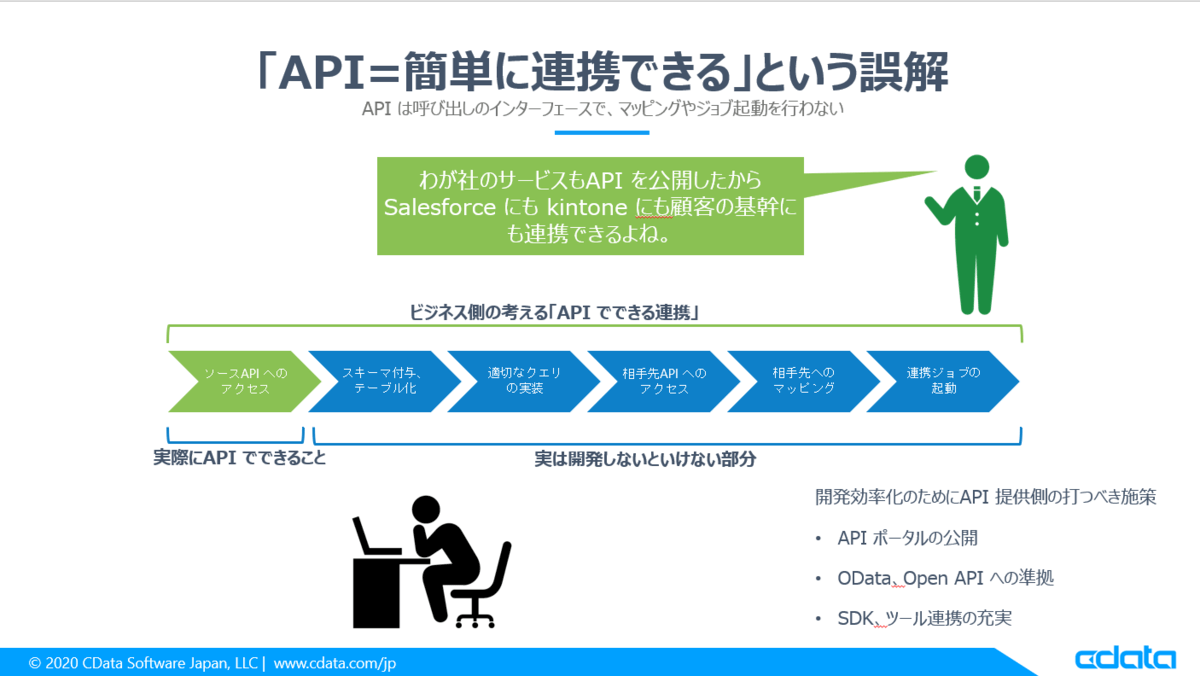 「API＝簡単に連携できる」という誤解
API は呼び出しのインターフェースで、マッピングやジョブ起動を行わない

わが社のサービスもAPI を公開したから Salesforce にも kintone にも顧客の基幹にも連携できるよね。

ビジネス側の考える「API でできる連携」

ソースAPI へのアクセス

スキーマ付与、テーブル化

適切なクエリの実装

相手先API へのアクセス

相手先へのマッピング

連携ジョブの起動

実際にAPI でできること

実は開発しないといけない部分

開発効率化のためにAPI 提供側の打つべき施策

• API ポータルの公開

• OData、Open API への準拠

• SDK、ツール連携の充実

© 2020 CData Software Japan, LLC | www.cdata.com/jp

cdata